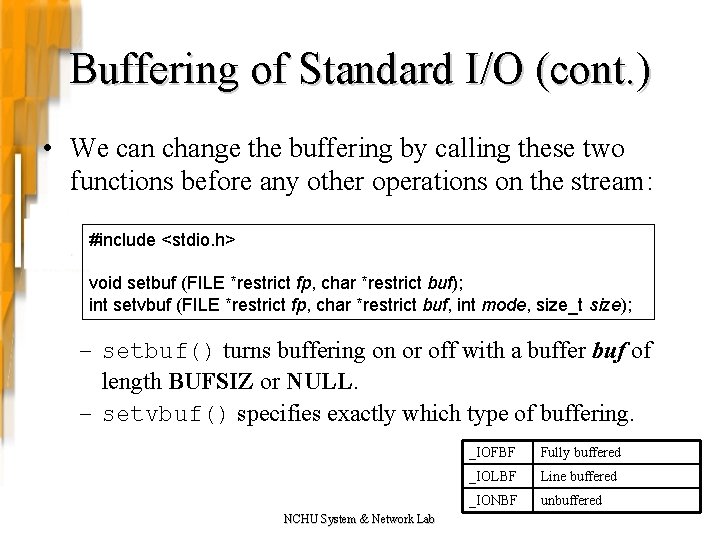 Buffering of Standard I/O (cont.)

• We can change the buffering by calling these two functions before any other operations on the stream:

#include <stdio.h>

void setbuf (FILE *restrict fp, char *restrict buf);
int setvbuf (FILE *restrict fp, char *restrict buf, int mode, size_t size);

– setbuf() turns buffering on or off with a buffer buf of length BUFSIZ or NULL.
– setvbuf() specifies exactly which type of buffering.

| _IOFBF | Fully buffered |
|---|---|
| _IOLBF | Line buffered |
| _IONBF | unbuffered |

NCHU System & Network Lab